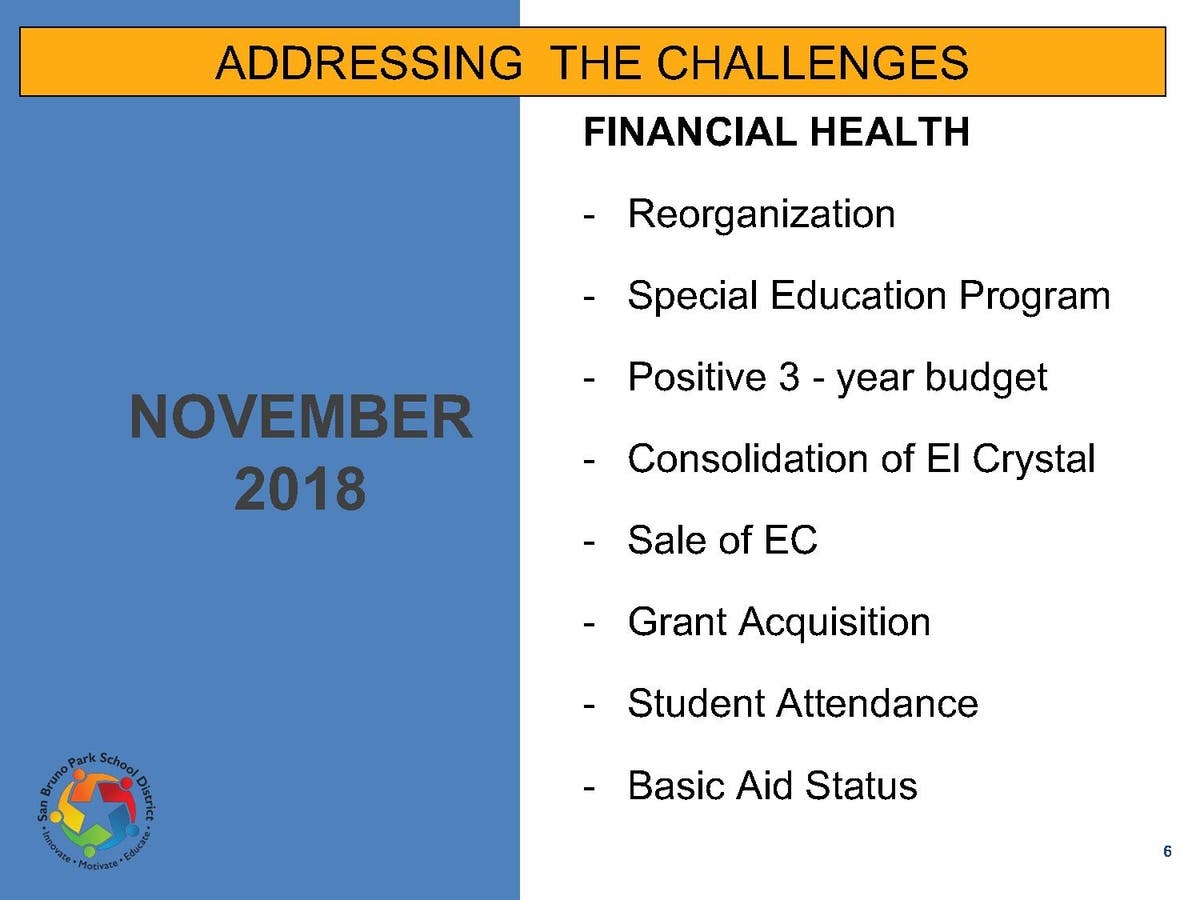 ADDRESSING THE CHALLENGES

NOVEMBER 2018

FINANCIAL HEALTH

- Reorganization

- Special Education Program

- Positive 3 - year budget

- Consolidation of El Crystal

- Sale of EC

- Grant Acquisition

- Student Attendance

- Basic Aid Status

San Bruno Park School District
• Innovate • Motivate • Educate •

6